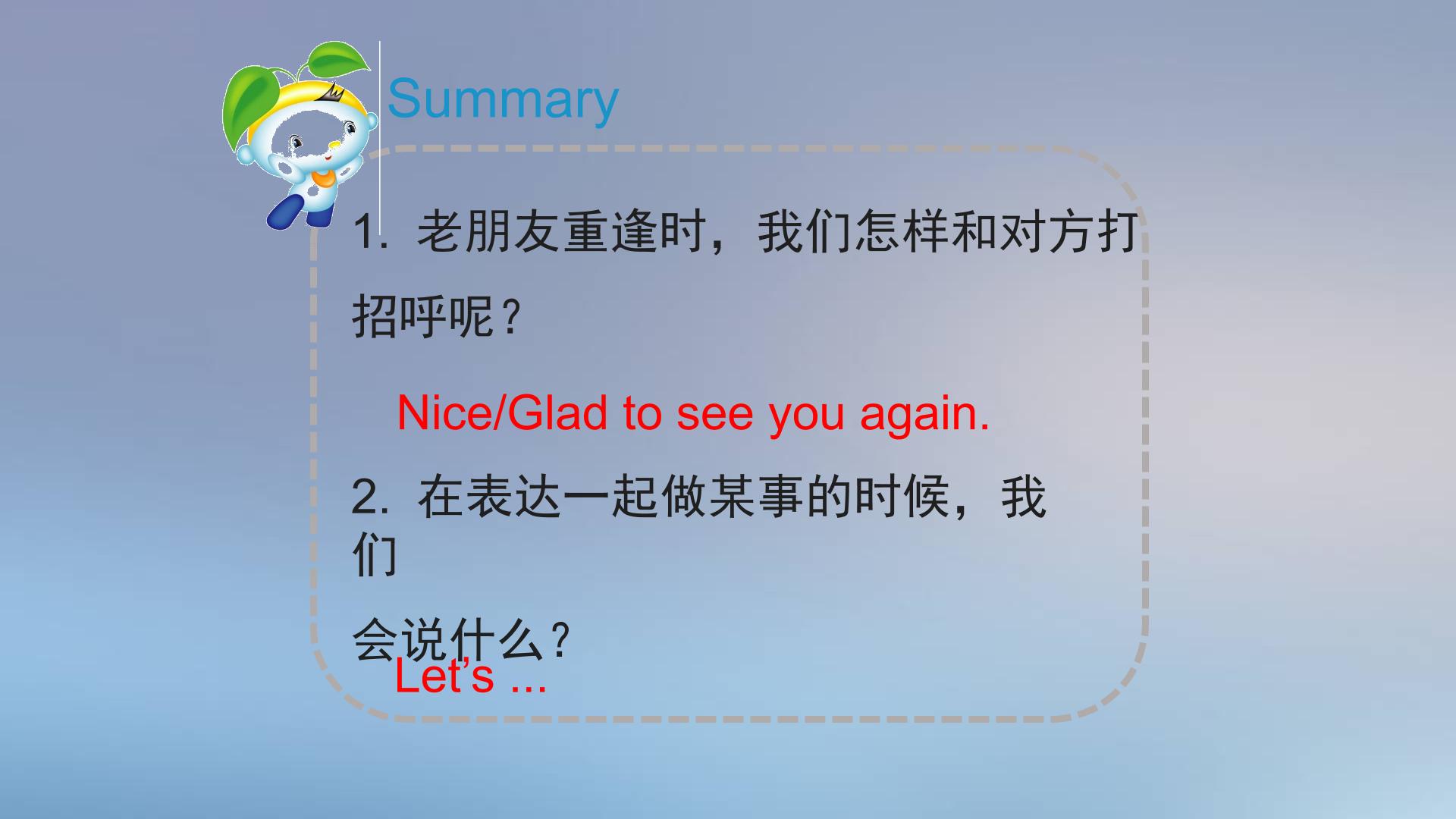 Summary

1. 老朋友重逢时，我们怎样和对方打招呼呢？

Nice/Glad to see you again.

2. 在表达一起做某事的时候，我们会说什么？

Let’s ...